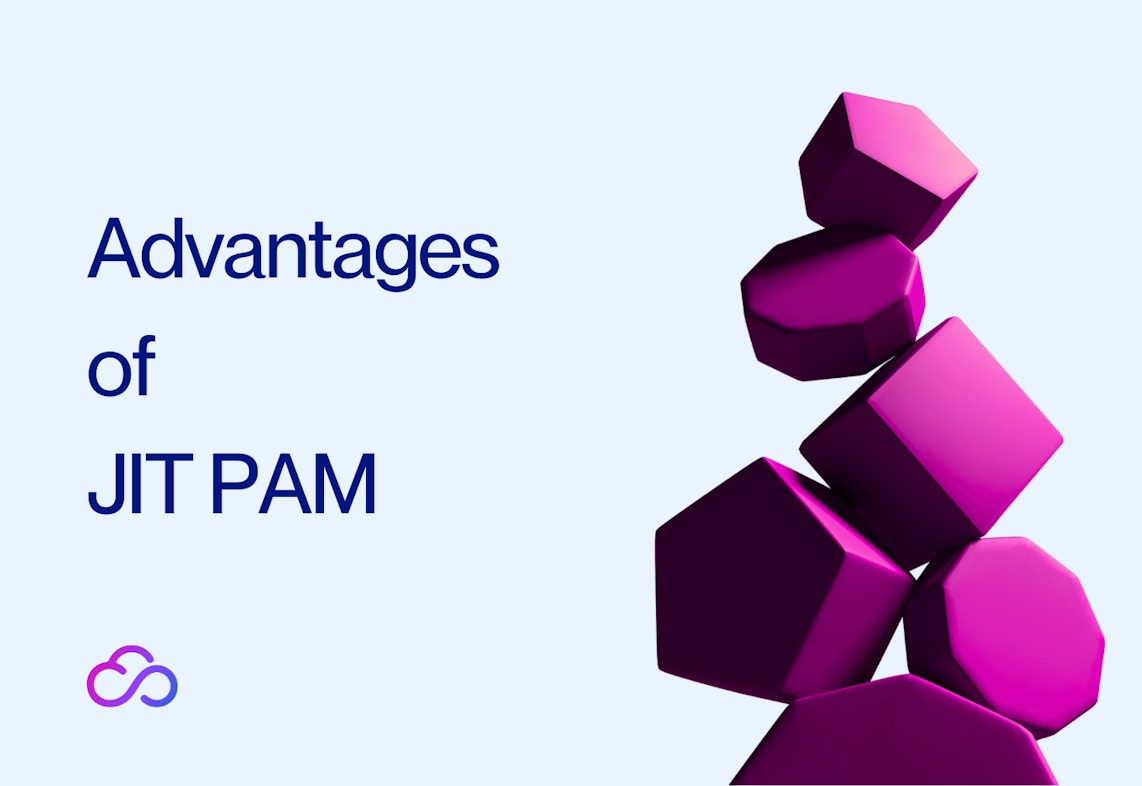 Advantages
of
JIT PAM